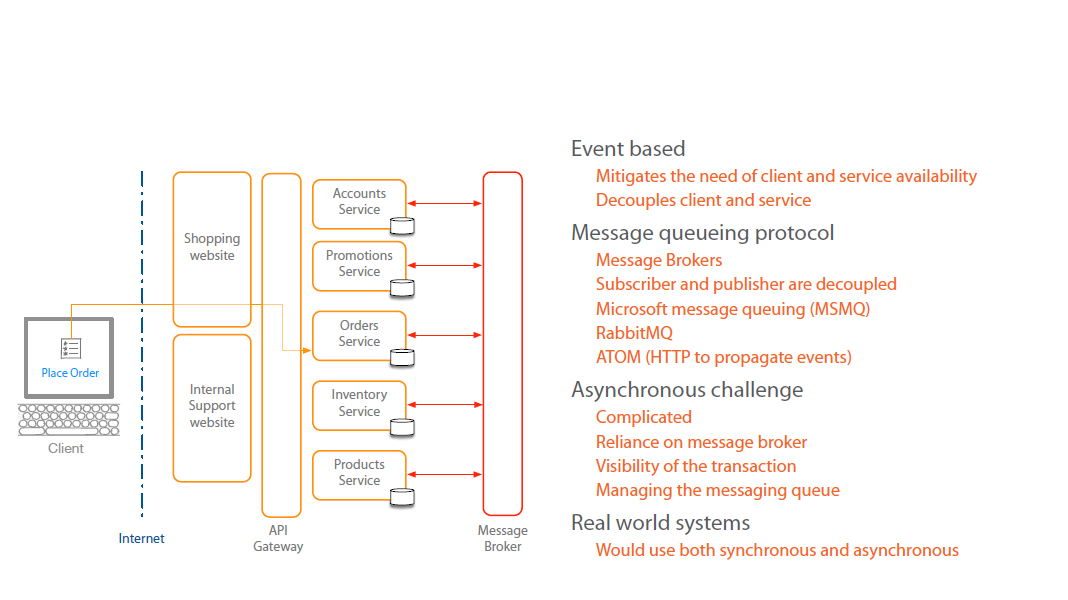 Place Order

Client

Internet

Shopping website

Internal Support website

API Gateway

Accounts Service

Promotions Service

Orders Service

Inventory Service

Products Service

Message Broker

Event based
Mitigates the need of client and service availability
Decouples client and service

Message queueing protocol
Message Brokers
Subscriber and publisher are decoupled
Microsoft message queuing (MSMQ)
RabbitMQ
ATOM (HTTP to propagate events)

Asynchronous challenge
Complicated
Reliance on message broker
Visibility of the transaction
Managing the messaging queue

Real world systems
Would use both synchronous and asynchronous